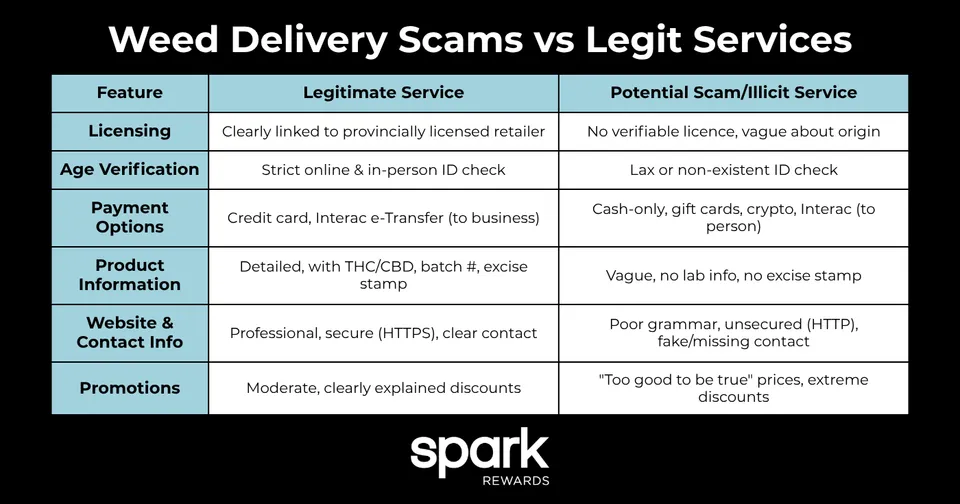 Weed Delivery Scams vs Legit Services

| Feature | Legitimate Service | Potential Scam/Illicit Service |
|---|---|---|
| Licensing | Clearly linked to provincially licensed retailer | No verifiable licence, vague about origin |
| Age Verification | Strict online & in-person ID check | Lax or non-existent ID check |
| Payment Options | Credit card, Interac e-Transfer (to business) | Cash-only, gift cards, crypto, Interac (to person) |
| Product Information | Detailed, with THC/CBD, batch #, excise stamp | Vague, no lab info, no excise stamp |
| Website & Contact Info | Professional, secure (HTTPS), clear contact | Poor grammar, unsecured (HTTP), fake/missing contact |
| Promotions | Moderate, clearly explained discounts | "Too good to be true" prices, extreme discounts |

spark
REWARDS